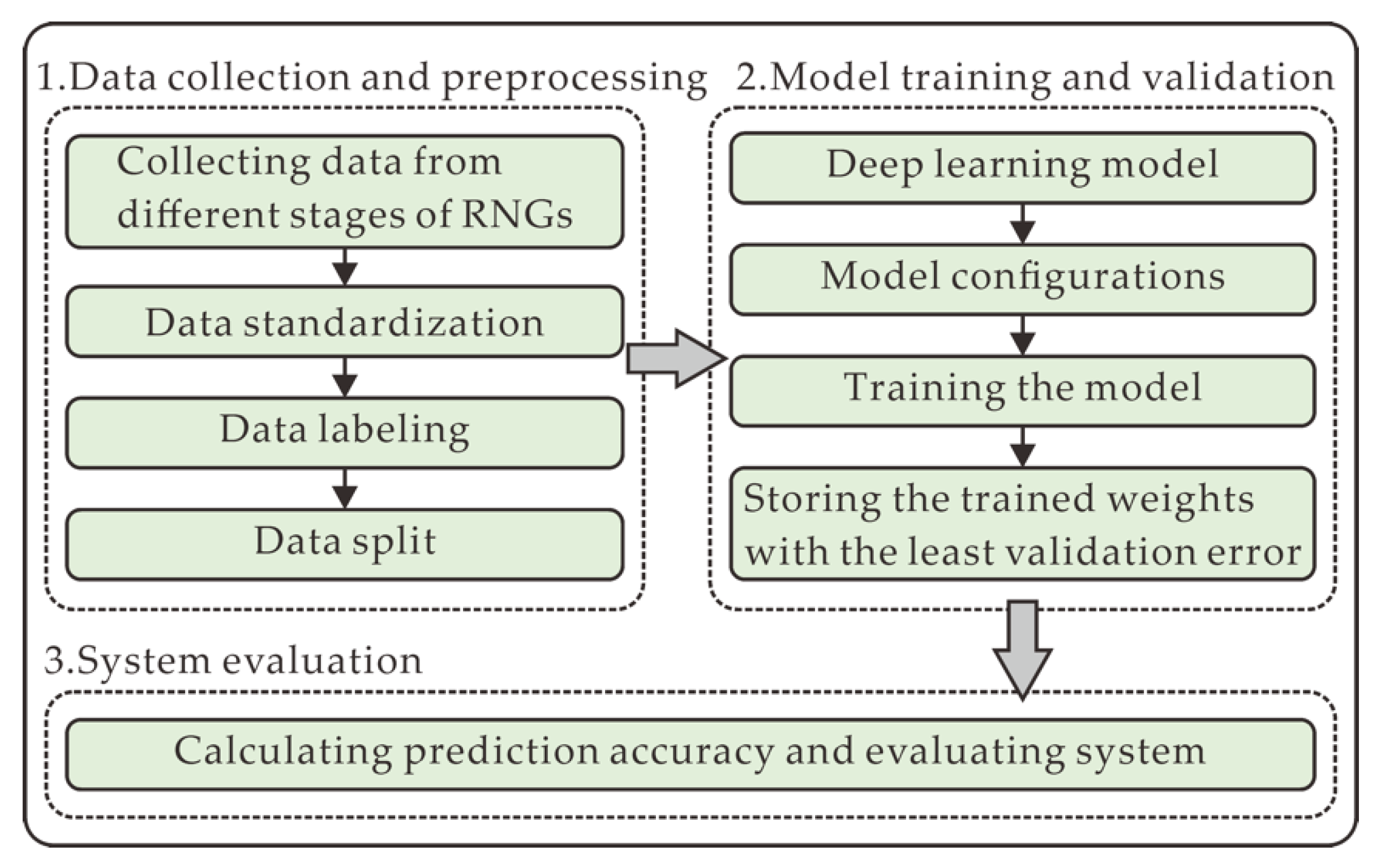 1.Data collection and preprocessing

Collecting data from different stages of RNGs

Data standardization

Data labeling

Data split

2.Model training and validation

Deep learning model

Model configurations

Training the model

Storing the trained weights with the least validation error

3.System evaluation

Calculating prediction accuracy and evaluating system